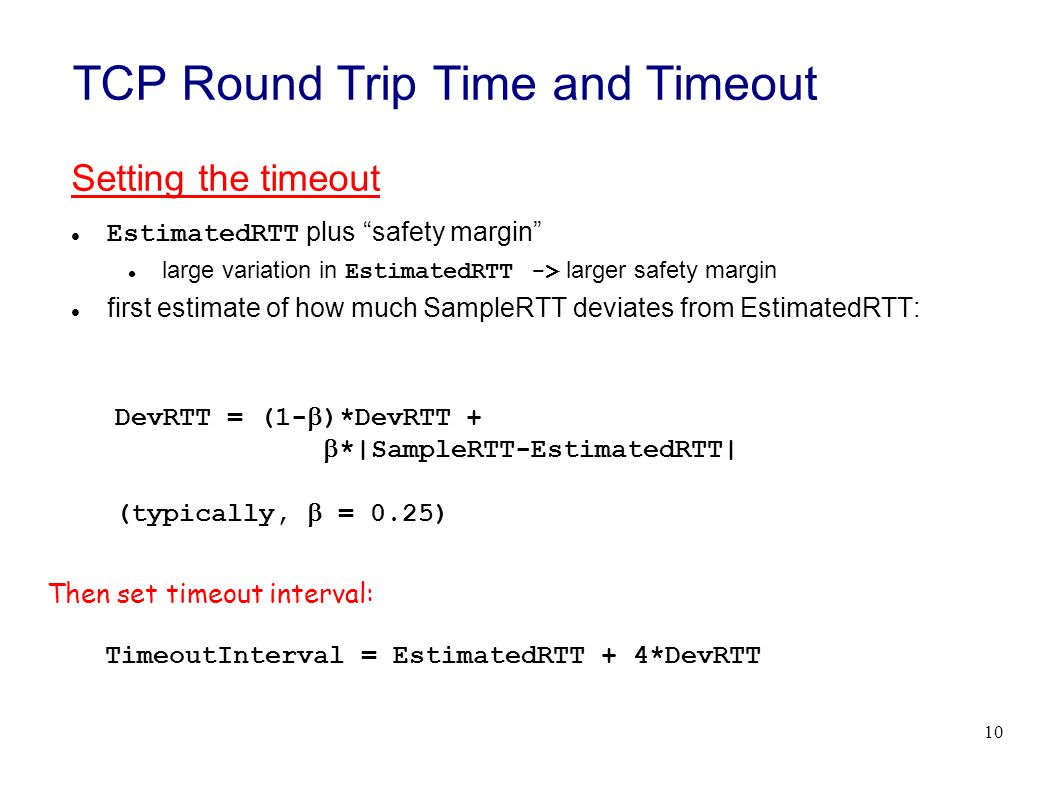 TCP Round Trip Time and Timeout

Setting the timeout

- EstimatedRTT plus “safety margin”
  - large variation in EstimatedRTT -> larger safety margin
- first estimate of how much SampleRTT deviates from EstimatedRTT:

DevRTT = (1-$\beta$)*DevRTT + $\beta$*|SampleRTT-EstimatedRTT|

(typically, $\beta$ = 0.25)

Then set timeout interval:

TimeoutInterval = EstimatedRTT + 4*DevRTT

10